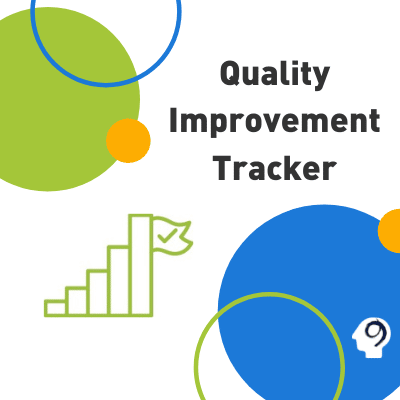 Quality Improvement Tracker